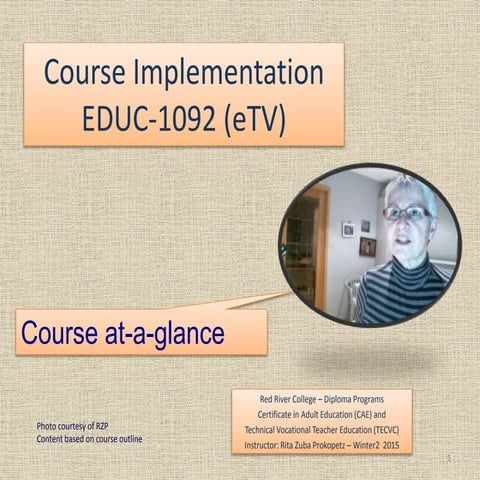 Course Implementation
EDUC-1092 (eTV)

Course at-a-glance

Photo courtesy of RZP
Content based on course outline

Red River College – Diploma Programs
Certificate in Adult Education (CAE) and
Technical Vocational Teacher Education (TECVC)
Instructor: Rita Zuba Prokopetz – Winter2 2015

1